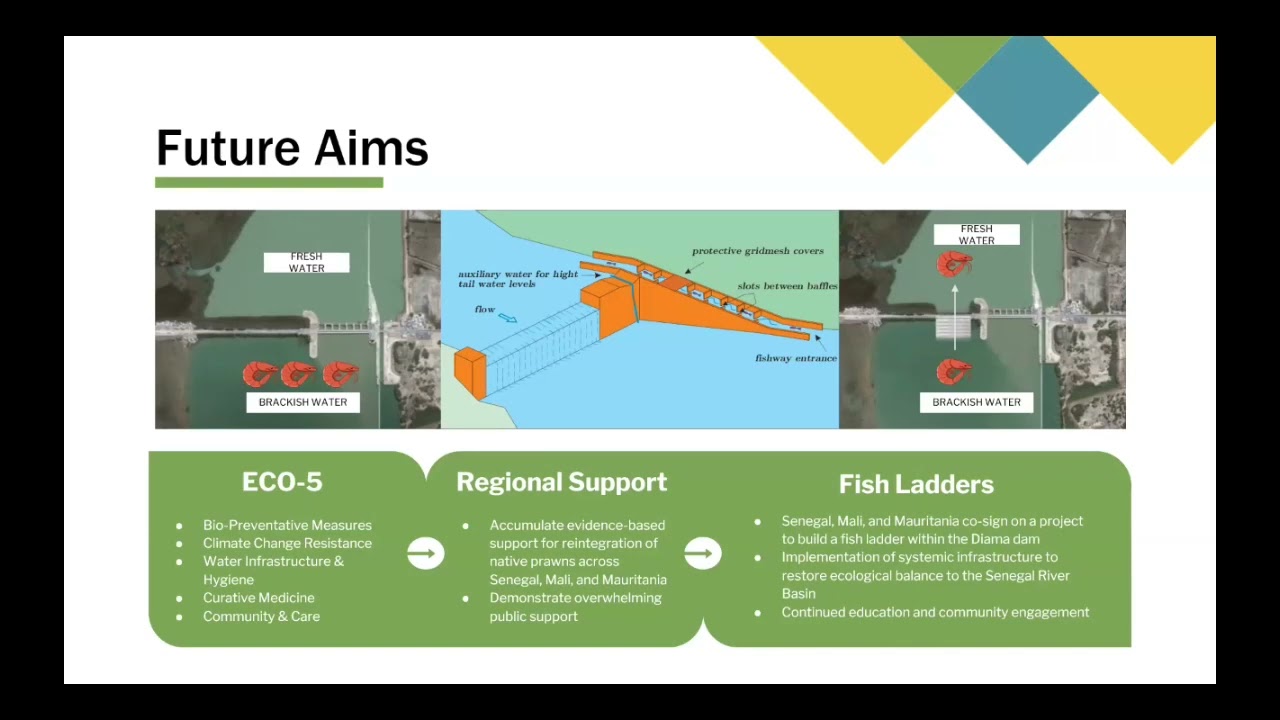 Future Aims

FRESH WATER

BRACKISH WATER

auxiliary water for hight tail water levels

flow

protective gridmesh covers

slots between baffles

fishway entrance

FRESH WATER

BRACKISH WATER

ECO-5

• Bio-Preventative Measures
• Climate Change Resistance
• Water Infrastructure & Hygiene
• Curative Medicine
• Community & Care

Regional Support

• Accumulate evidence-based support for reintegration of native prawns across Senegal, Mali, and Mauritania
• Demonstrate overwhelming public support

Fish Ladders

• Senegal, Mali, and Mauritania co-sign on a project to build a fish ladder within the Diama dam
• Implementation of systemic infrastructure to restore ecological balance to the Senegal River Basin
• Continued education and community engagement